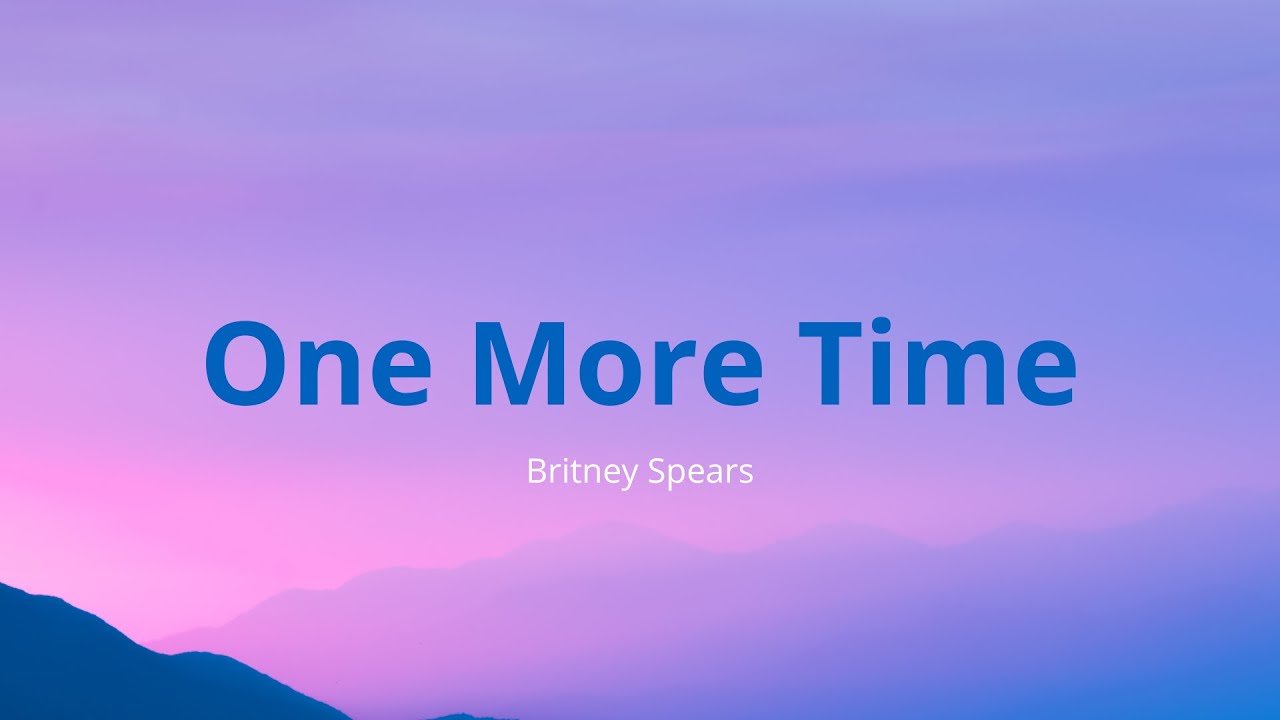 One More Time

Britney Spears